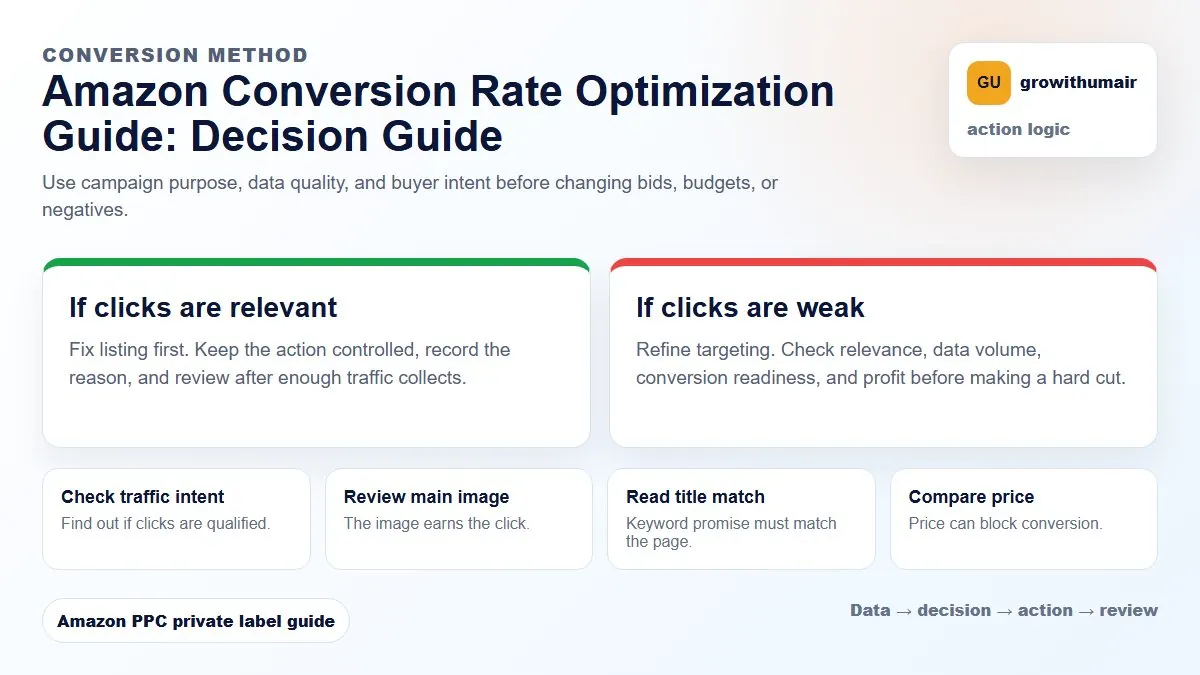 CONVERSION METHOD

Amazon Conversion Rate Optimization Guide: Decision Guide

Use campaign purpose, data quality, and buyer intent before changing bids, budgets, or negatives.

GU growithumair

action logic

If clicks are relevant

Fix listing first. Keep the action controlled, record the reason, and review after enough traffic collects.

If clicks are weak

Refine targeting. Check relevance, data volume, conversion readiness, and profit before making a hard cut.

Check traffic intent

Find out if clicks are qualified.

Review main image

The image earns the click.

Read title match

Keyword promise must match the page.

Compare price

Price can block conversion.

Amazon PPC private label guide

Data → decision → action → review